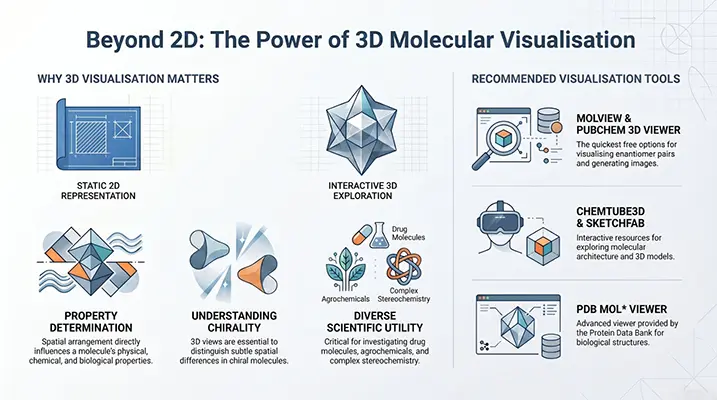 Beyond 2D: The Power of 3D Molecular Visualisation

WHY 3D VISUALISATION MATTERS

STATIC 2D REPRESENTATION

INTERACTIVE 3D EXPLORATION

PROPERTY DETERMINATION
Spatial arrangement directly influences a molecule's physical, chemical, and biological properties.

UNDERSTANDING CHIRALITY
3D views are essential to distinguish subtle spatial differences in chiral molecules.

Drug Molecules
Agrochemicals
Complex Stereochemistry

DIVERSE SCIENTIFIC UTILITY
Critical for investigating drug molecules, agrochemicals, and complex stereochemistry.

RECOMMENDED VISUALISATION TOOLS

MOLVIEW & PUBCHEM 3D VIEWER
The quickest free options for visualising enantiomer pairs and generating images.

CHEMTUBE3D & SKETCHFAB
Interactive resources for exploring molecular architecture and 3D models.

PDB MOL* VIEWER
Advanced viewer provided by the Protein Data Bank for biological structures.